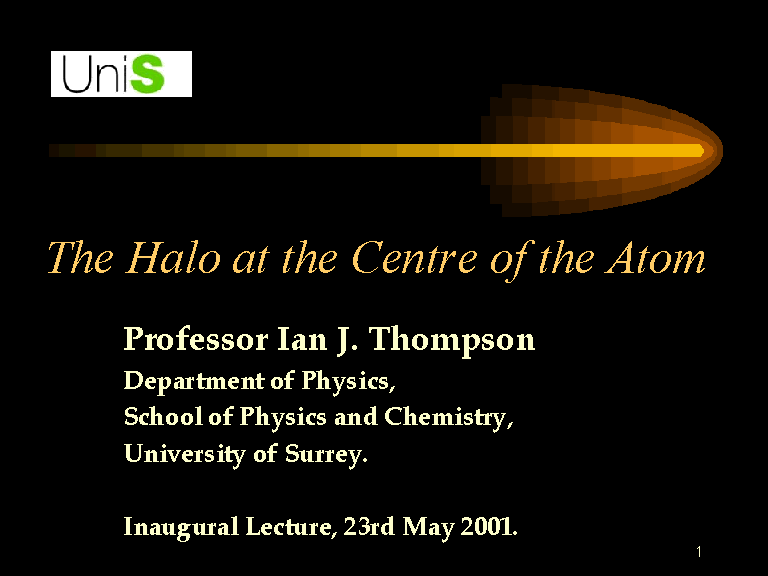 UniS

The Halo at the Centre of the Atom

Professor Ian J. Thompson

Department of Physics,
School of Physics and Chemistry,
University of Surrey.

Inaugural Lecture, 23rd May 2001.

1